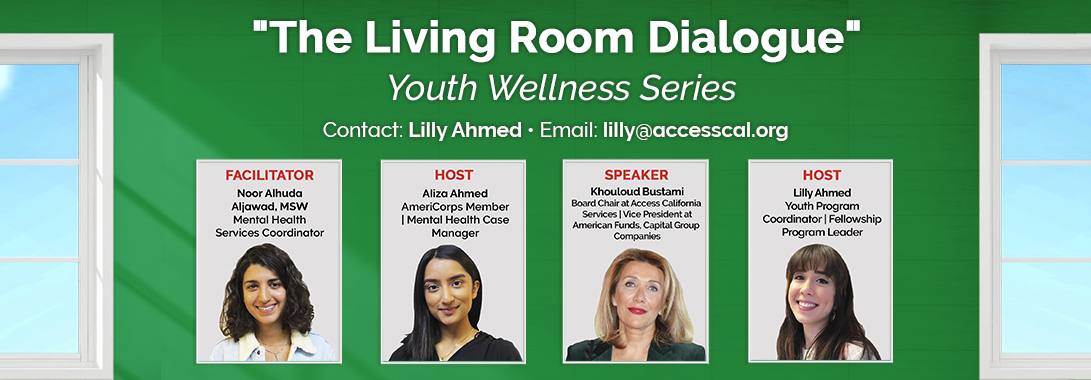 "The Living Room Dialogue"
Youth Wellness Series

Contact: Lilly Ahmed • Email: lilly@accesscal.org

FACILITATOR
Noor Alhuda Aljawad, MSW
Mental Health Services Coordinator

HOST
Aliza Ahmed
AmeriCorps Member | Mental Health Case Manager

SPEAKER
Khouloud Bustami
Board Chair at Access California Services | Vice President at American Funds, Capital Group Companies

HOST
Lilly Ahmed
Youth Program Coordinator | Fellowship Program Leader